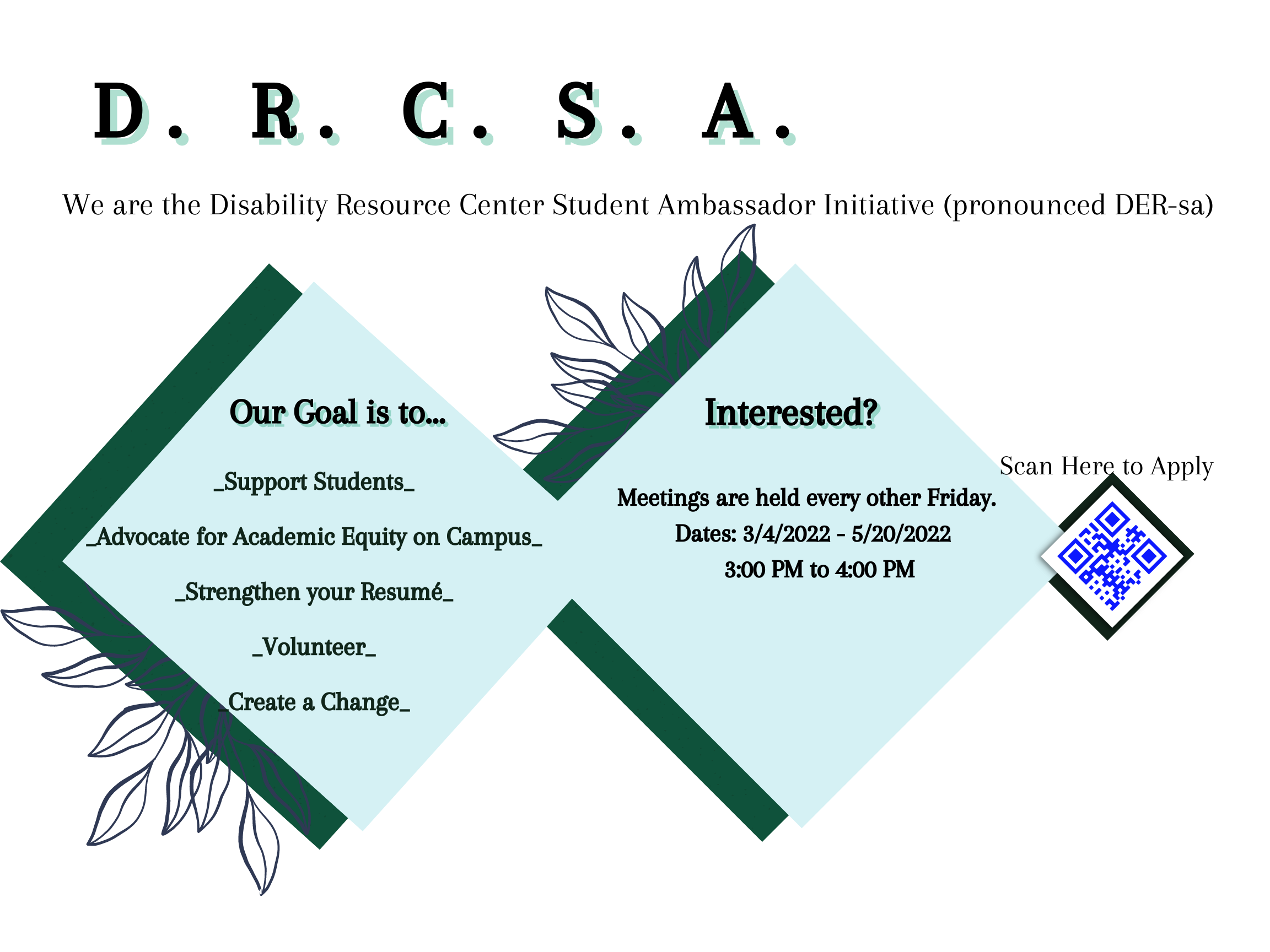 D. R. C. S. A.

We are the Disability Resource Center Student Ambassador Initiative (pronounced DER-sa)

Our Goal is to...

_Support Students_

_Advocate for Academic Equity on Campus_

_Strengthen your Resumé_

_Volunteer_

_Create a Change_

Interested?

Meetings are held every other Friday.
Dates: 3/4/2022 - 5/20/2022
3:00 PM to 4:00 PM

Scan Here to Apply